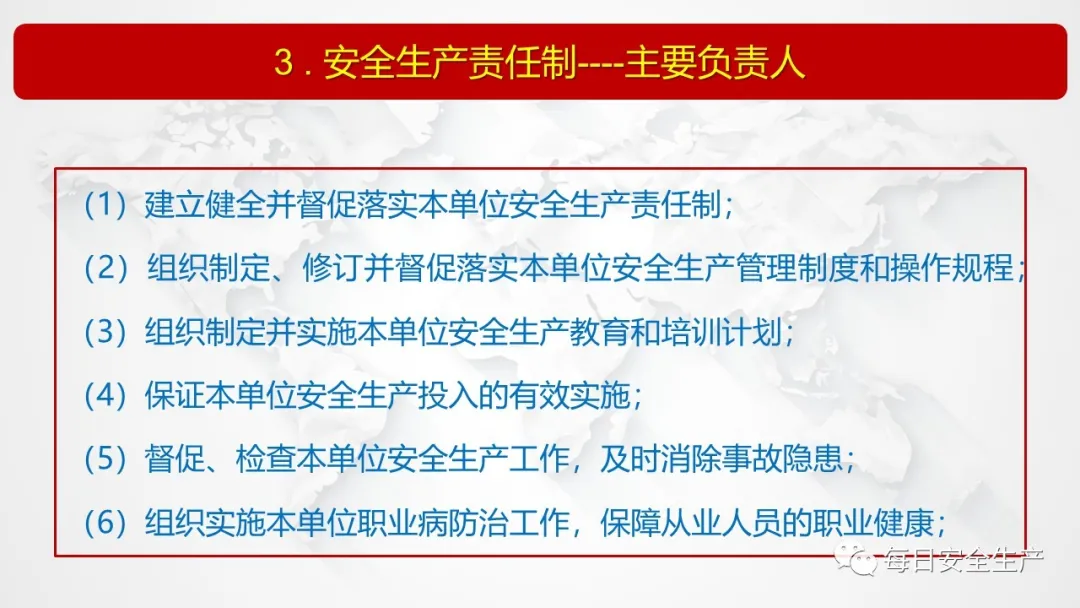 3．安全生产责任制----主要负责人

（1）建立健全并督促落实本单位安全生产责任制；

（2）组织制定、修订并督促落实本单位安全生产管理制度和操作规程；

（3）组织制定并实施本单位安全生产教育和培训计划；

（4）保证本单位安全生产投入的有效实施；

（5）督促、检查本单位安全生产工作，及时消除事故隐患；

（6）组织实施本单位职业病防治工作，保障从业人员的职业健康；

每日安全生产